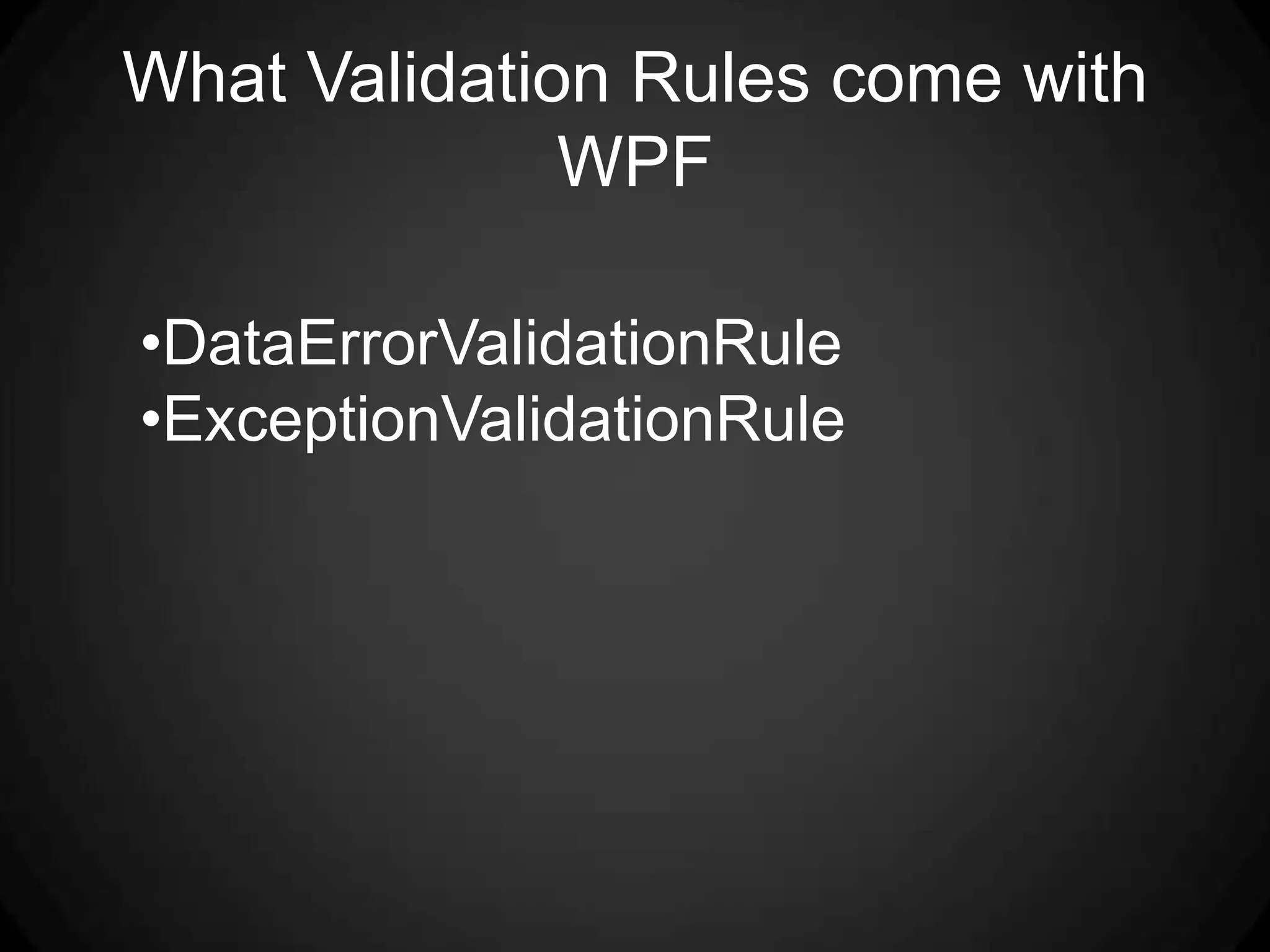 What Validation Rules come with WPF

•DataErrorValidationRule
•ExceptionValidationRule